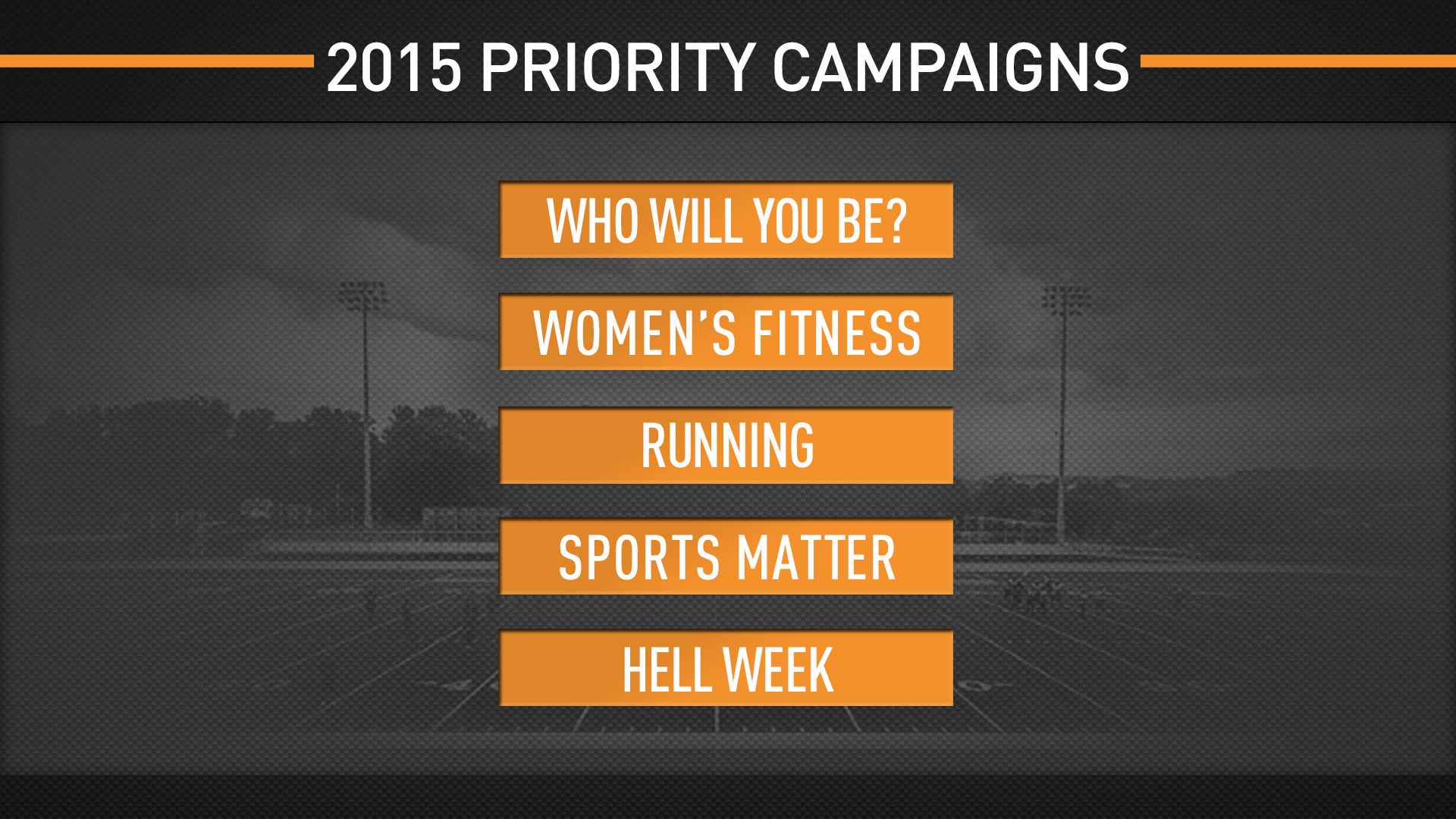 2015 PRIORITY CAMPAIGNS

WHO WILL YOU BE?

WOMEN'S FITNESS

RUNNING

SPORTS MATTER

HELL WEEK